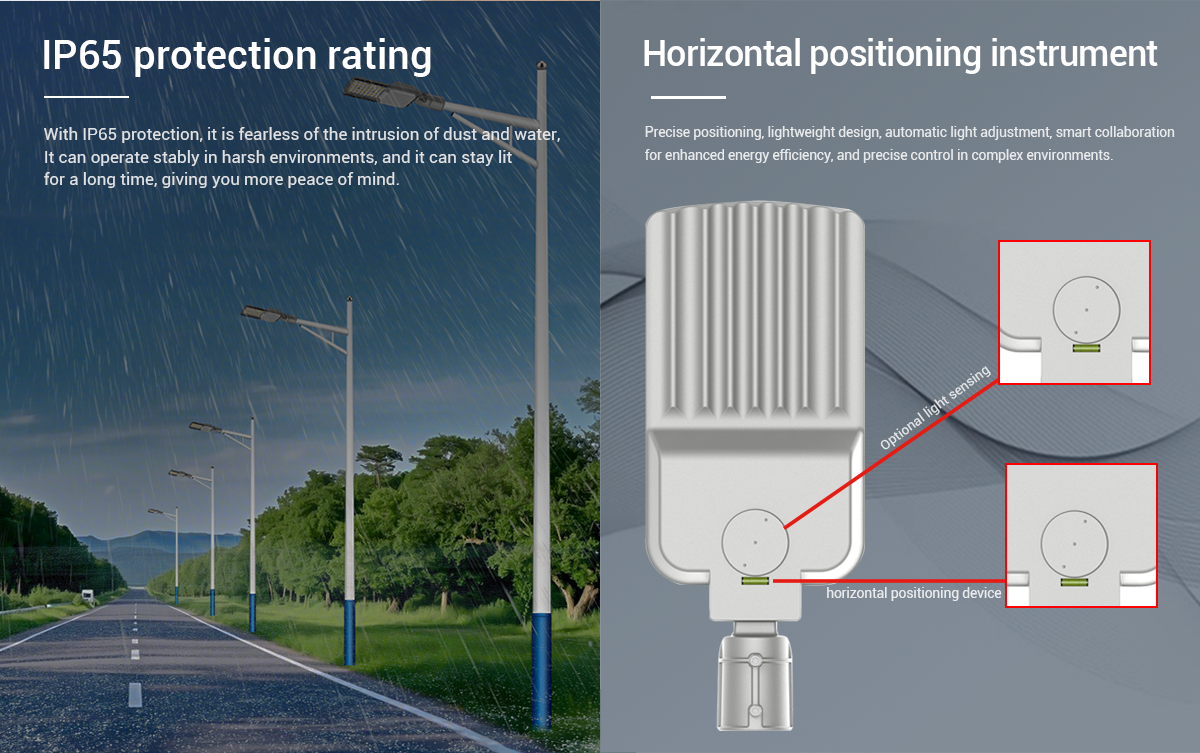 IP65 protection rating

With IP65 protection, it is fearless of the intrusion of dust and water, It can operate stably in harsh environments, and it can stay lit for a long time, giving you more peace of mind.

Horizontal positioning instrument

Precise positioning, lightweight design, automatic light adjustment, smart collaboration for enhanced energy efficiency, and precise control in complex environments.

Optional light sensing

horizontal positioning device